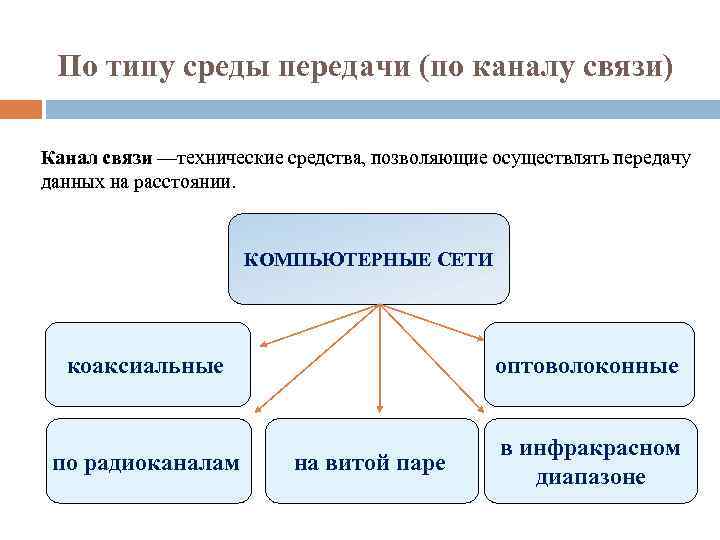 По типу среды передачи (по каналу связи)

Канал связи —технические средства, позволяющие осуществлять передачу данных на расстоянии.

КОМПЬЮТЕРНЫЕ СЕТИ

коаксиальные

оптоволоконные

по радиоканалам

на витой паре

в инфракрасном диапазоне